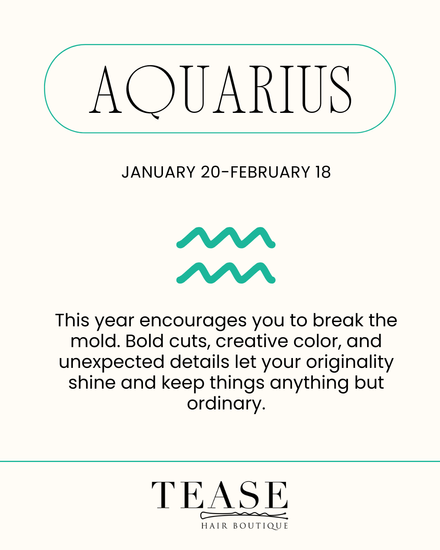 AQUARIUS

JANUARY 20-FEBRUARY 18

This year encourages you to break the mold. Bold cuts, creative color, and unexpected details let your originality shine and keep things anything but ordinary.

TEASE
HAIR BOUTIQUE